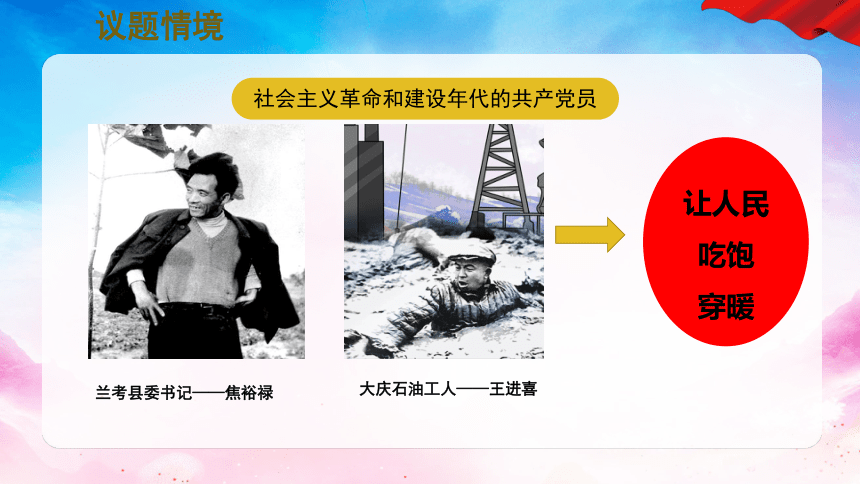 议题情境

社会主义革命和建设年代的共产党员

兰考县委书记——焦裕禄

大庆石油工人——王进喜

让人民
吃饱
穿暖